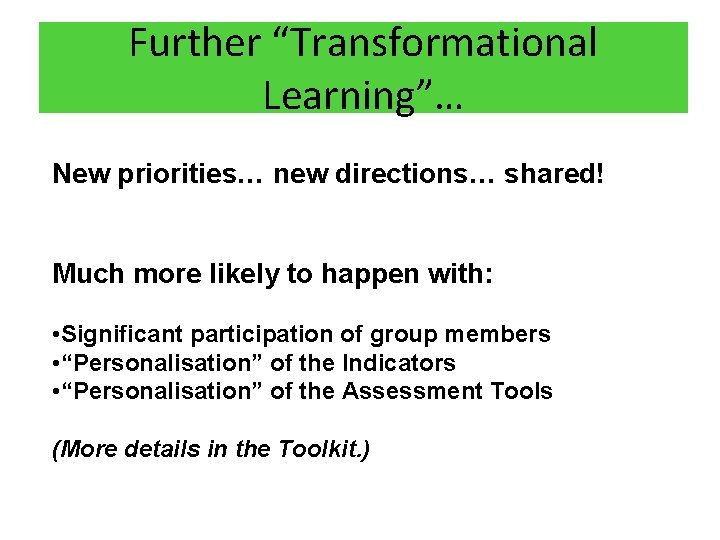 Further “Transformational Learning”…

New priorities… new directions… shared!

Much more likely to happen with:

•Significant participation of group members
•“Personalisation” of the Indicators
•“Personalisation” of the Assessment Tools

(More details in the Toolkit.)